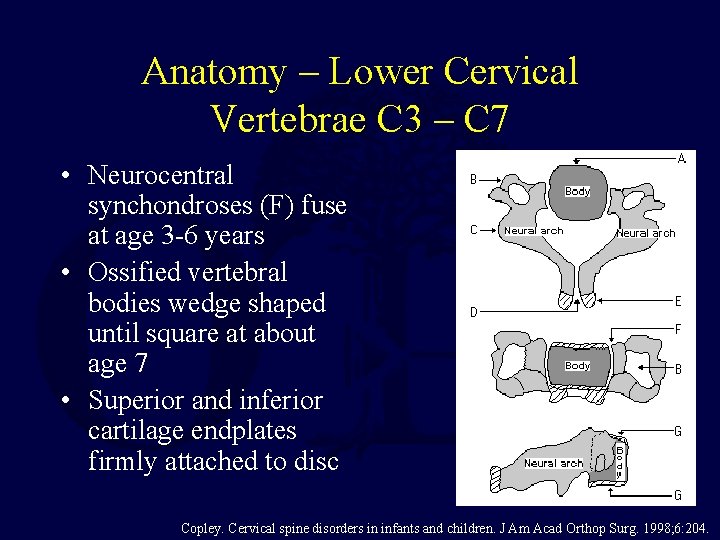 Anatomy – Lower Cervical Vertebrae C3 – C7

• Neurocentral synchondroses (F) fuse at age 3-6 years
• Ossified vertebral bodies wedge shaped until square at about age 7
• Superior and inferior cartilage endplates firmly attached to disc

A
B
Body
C
Neural arch
Neural arch
D
E
F
Body
B
G
Neural arch
Body
G

Copley. Cervical spine disorders in infants and children. J Am Acad Orthop Surg. 1998;6:204.